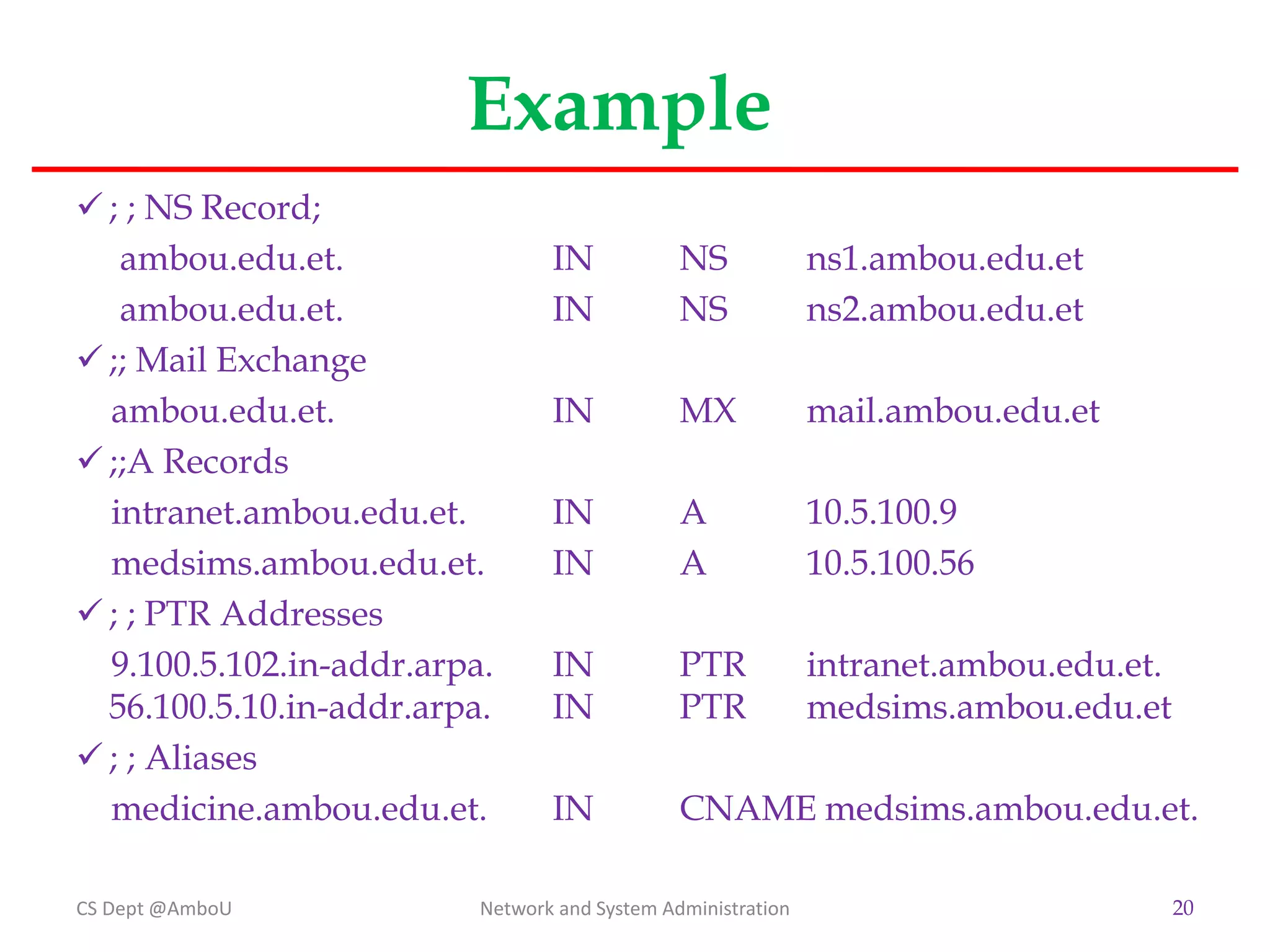 Example

✓ ; ; NS Record;

ambou.edu.et. IN NS ns1.ambou.edu.et

ambou.edu.et. IN NS ns2.ambou.edu.et

✓ ;; Mail Exchange

ambou.edu.et. IN MX mail.ambou.edu.et

✓ ;;A Records

intranet.ambou.edu.et. IN A 10.5.100.9

medsims.ambou.edu.et. IN A 10.5.100.56

✓ ; ; PTR Addresses

9.100.5.102.in-addr.arpa. IN PTR intranet.ambou.edu.et.

56.100.5.10.in-addr.arpa. IN PTR medsims.ambou.edu.et

✓ ; ; Aliases

medicine.ambou.edu.et. IN CNAME medsims.ambou.edu.et.

CS Dept @AmboU

Network and System Administration

20